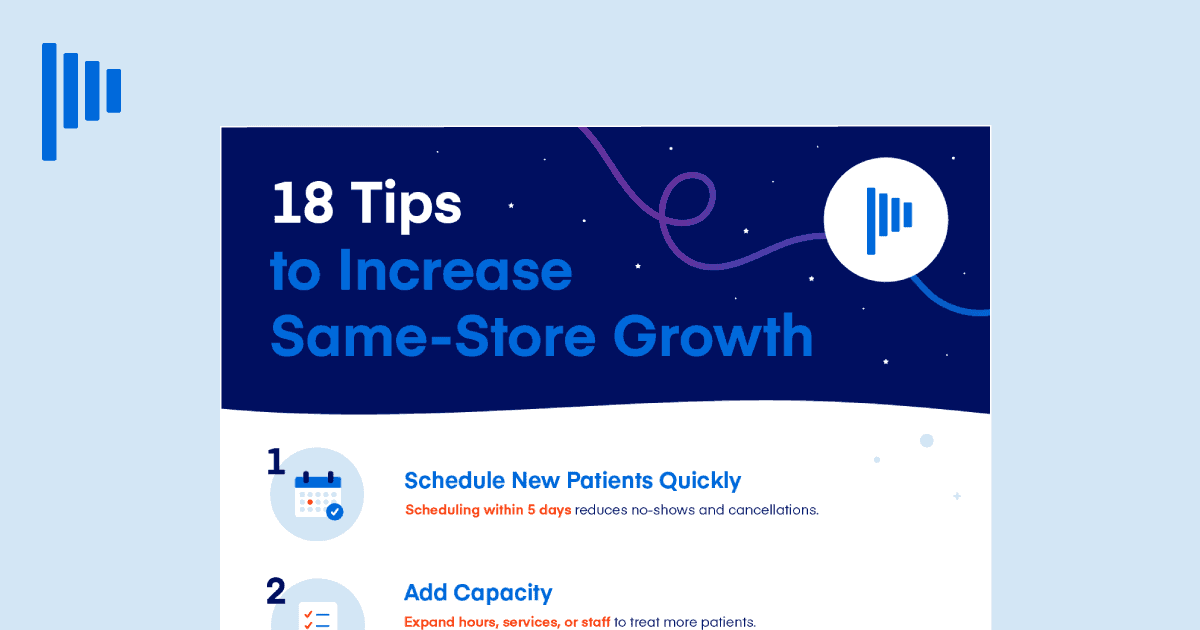 18 Tips
to Increase
Same-Store Growth

1

Schedule New Patients Quickly

Scheduling within 5 days reduces no-shows and cancellations.

2

Add Capacity

Expand hours, services, or staff to treat more patients.